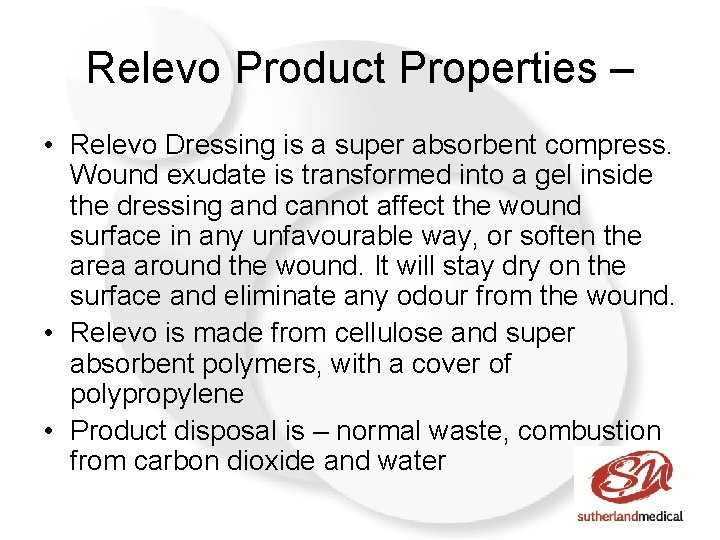 Relevo Product Properties –

• Relevo Dressing is a super absorbent compress. Wound exudate is transformed into a gel inside the dressing and cannot affect the wound surface in any unfavourable way, or soften the area around the wound. It will stay dry on the surface and eliminate any odour from the wound.
• Relevo is made from cellulose and super absorbent polymers, with a cover of polypropylene
• Product disposal is – normal waste, combustion from carbon dioxide and water

SM
sutherlandmedical